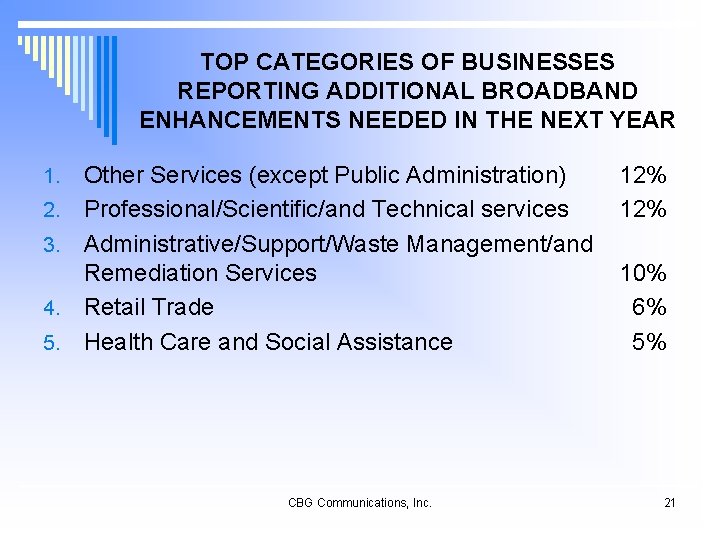 TOP CATEGORIES OF BUSINESSES REPORTING ADDITIONAL BROADBAND ENHANCEMENTS NEEDED IN THE NEXT YEAR

1. Other Services (except Public Administration) 12%
2. Professional/Scientific/and Technical services 12%
3. Administrative/Support/Waste Management/and Remediation Services 10%
4. Retail Trade 6%
5. Health Care and Social Assistance 5%

CBG Communications, Inc.

21